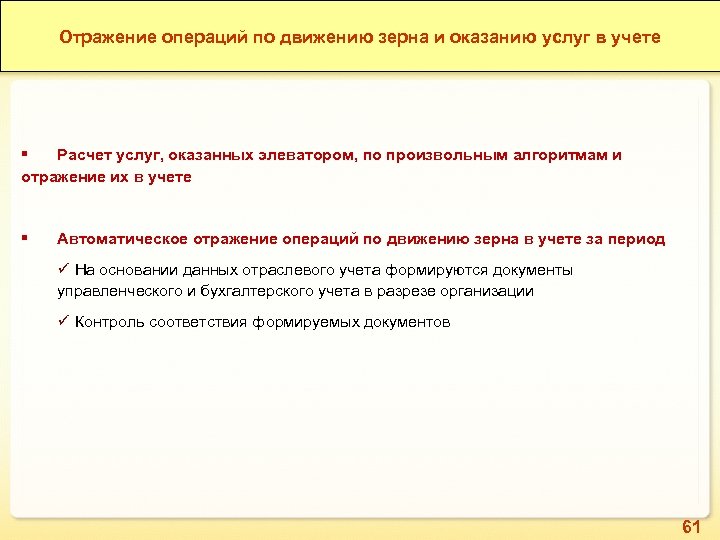 Отражение операций по движению зерна и оказанию услуг в учете

▪ Расчет услуг, оказанных элеватором, по произвольным алгоритмам и отражение их в учете

▪ Автоматическое отражение операций по движению зерна в учете за период

✓ На основании данных отраслевого учета формируются документы управленческого и бухгалтерского учета в разрезе организации

✓ Контроль соответствия формируемых документов

61